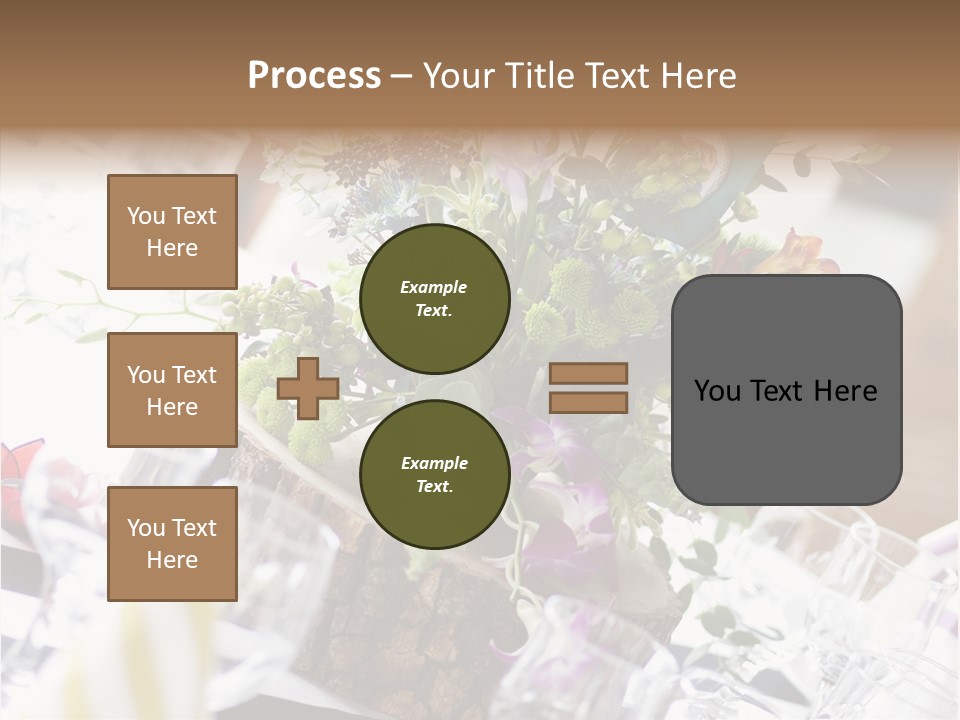 Process – Your Title Text Here

You Text Here

You Text Here

You Text Here

Example Text.

Example Text.

You Text Here